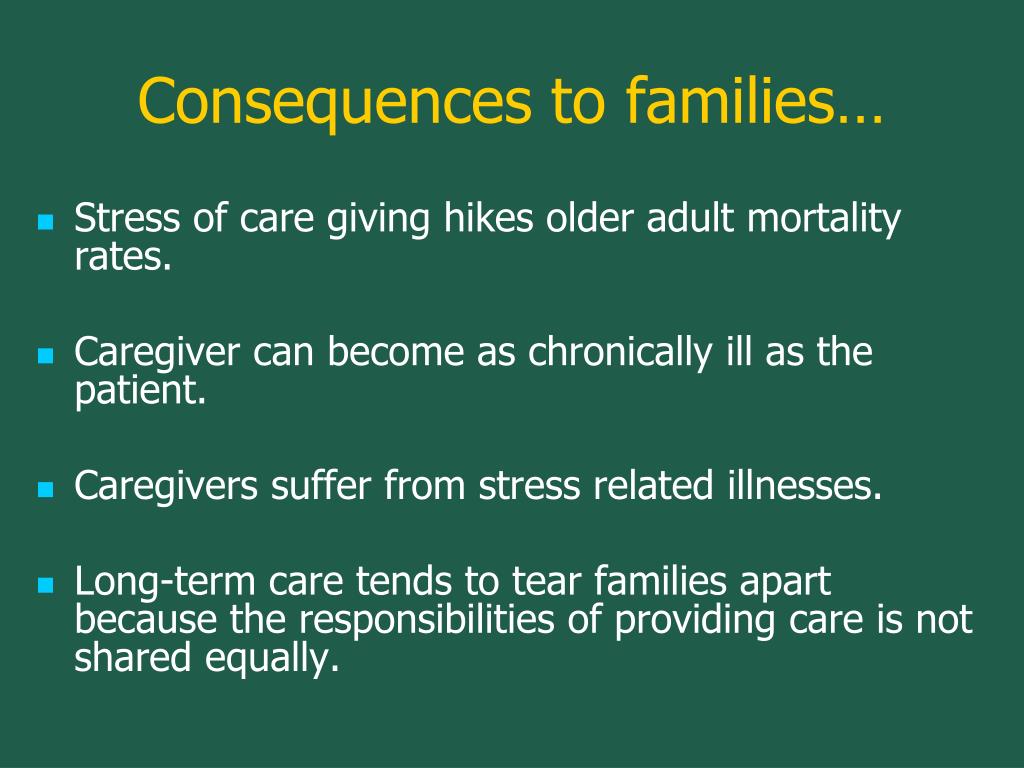 Consequences to families…

- Stress of care giving hikes older adult mortality rates.

- Caregiver can become as chronically ill as the patient.

- Caregivers suffer from stress related illnesses.

- Long-term care tends to tear families apart because the responsibilities of providing care is not shared equally.